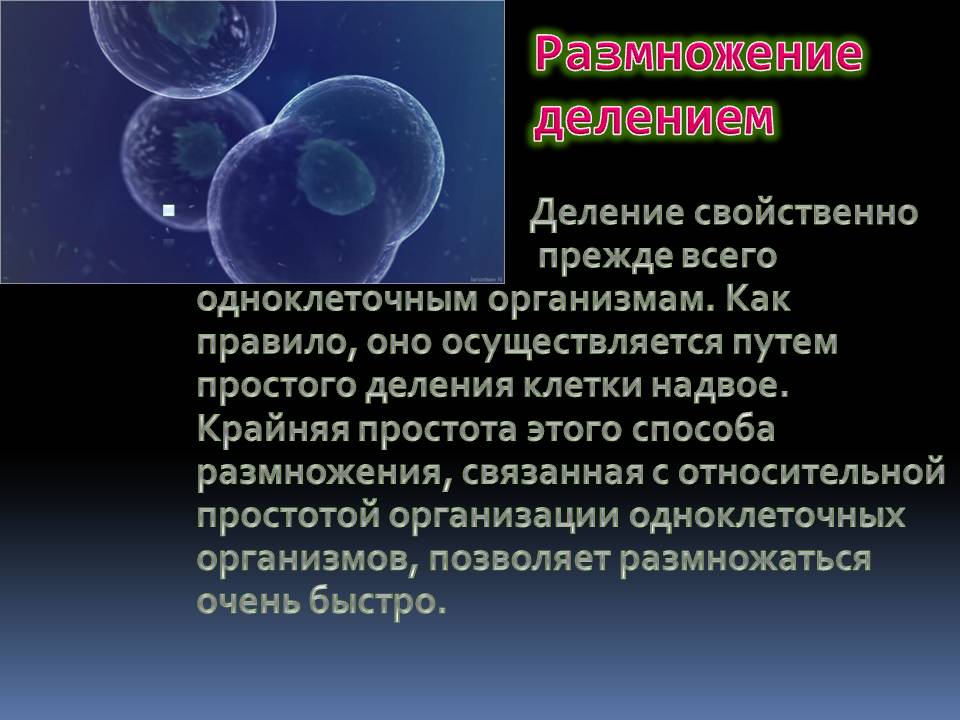 Размножение делением

Деление свойственно прежде всего одноклеточным организмам. Как правило, оно осуществляется путем простого деления клетки надвое. Крайняя простота этого способа размножения, связанная с относительной простотой организации одноклеточных организмов, позволяет размножаться очень быстро.